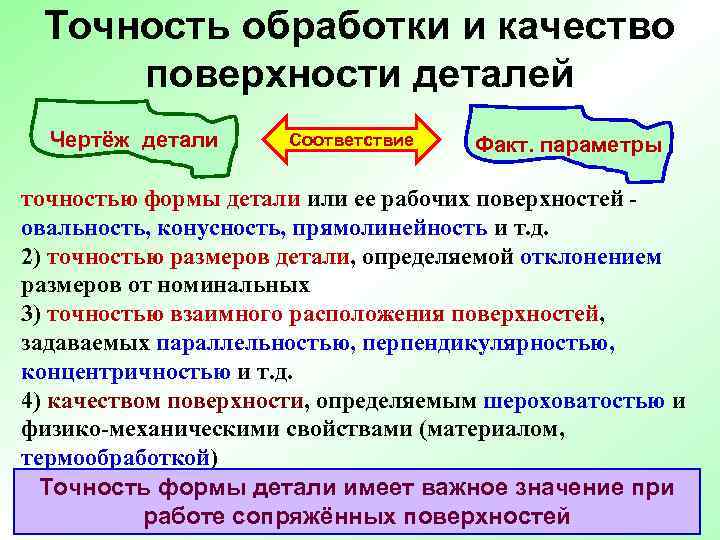 Точность обработки и качество поверхности деталей

Чертёж детали

Соответствие

Факт. параметры

точностью формы детали или ее рабочих поверхностей - овальность, конусность, прямолинейность и т.д.
2) точностью размеров детали, определяемой отклонением размеров от номинальных
3) точностью взаимного расположения поверхностей, задаваемых параллельностью, перпендикулярностью, концентричностью и т.д.
4) качеством поверхности, определяемым шероховатостью и физико-механическими свойствами (материалом, термообработкой)

Точность формы детали имеет важное значение при работе сопряжённых поверхностей